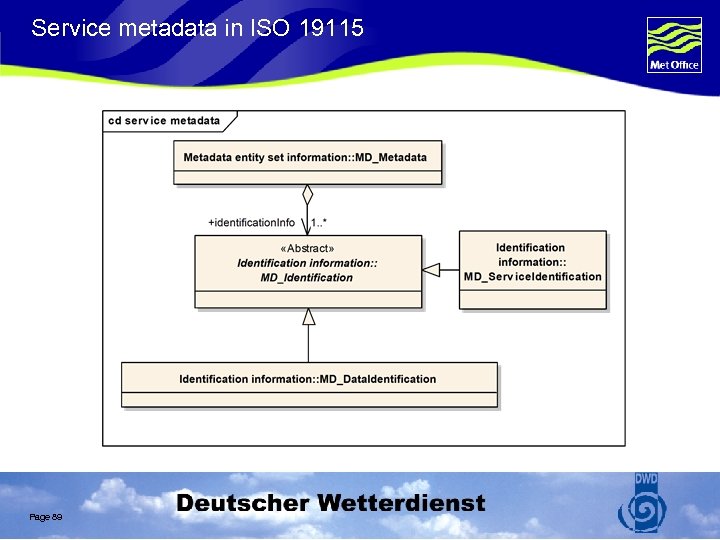 Service metadata in ISO 19115

Met Office

cd service metadata

Metadata entity set information::MD_Metadata

+identificationInfo

1..*

«Abstract»
Identification information::
MD_Identification

Identification information::
MD_ServiceIdentification

Identification information::MD_DataIdentification

Page 89

Deutscher Wetterdienst

DWD